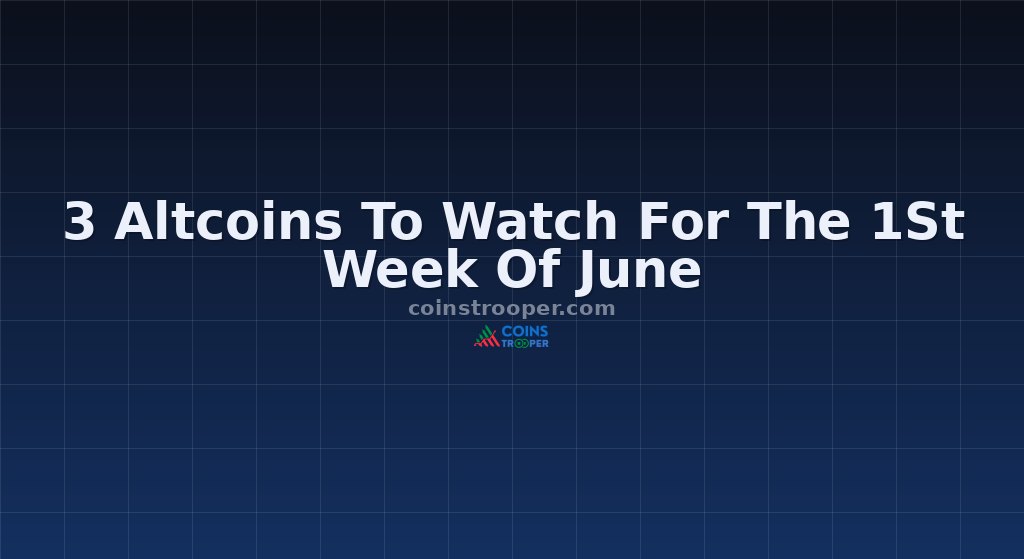 3 Altcoins To Watch For The 1St Week Of June

coinstrooper.com

COINS TROOPER